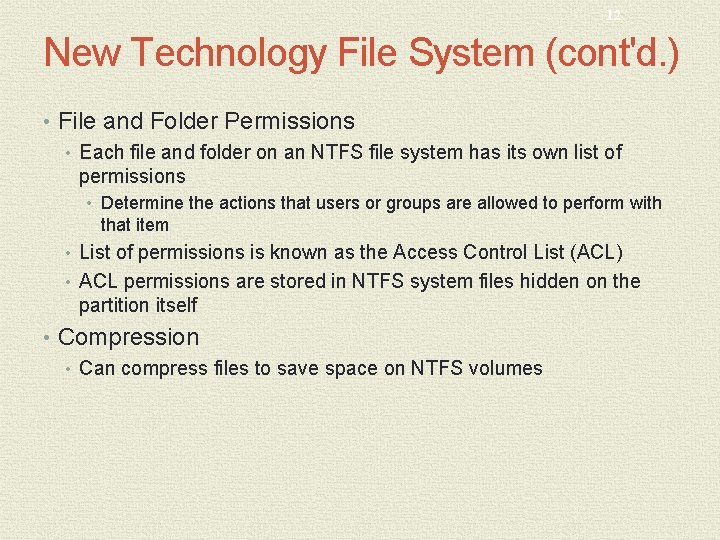 12

New Technology File System (cont'd.)

• File and Folder Permissions
• Each file and folder on an NTFS file system has its own list of permissions
• Determine the actions that users or groups are allowed to perform with that item
• List of permissions is known as the Access Control List (ACL)
• ACL permissions are stored in NTFS system files hidden on the partition itself
• Compression
• Can compress files to save space on NTFS volumes